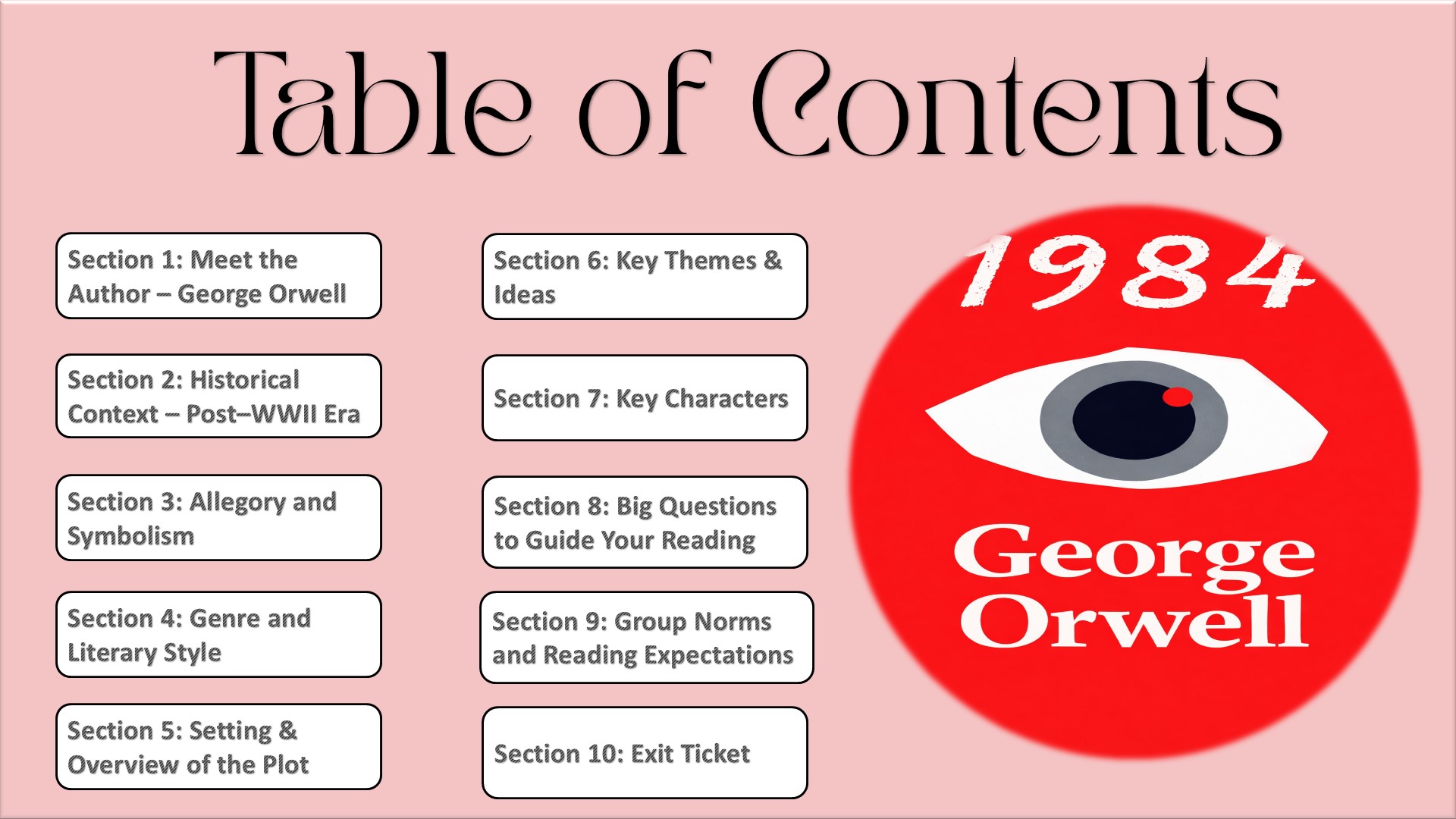 Table of Contents

Section 1: Meet the Author – George Orwell

Section 2: Historical Context – Post–WWII Era

Section 3: Allegory and Symbolism

Section 4: Genre and Literary Style

Section 5: Setting & Overview of the Plot

Section 6: Key Themes & Ideas

Section 7: Key Characters

Section 8: Big Questions to Guide Your Reading

Section 9: Group Norms and Reading Expectations

Section 10: Exit Ticket

1984

George Orwell